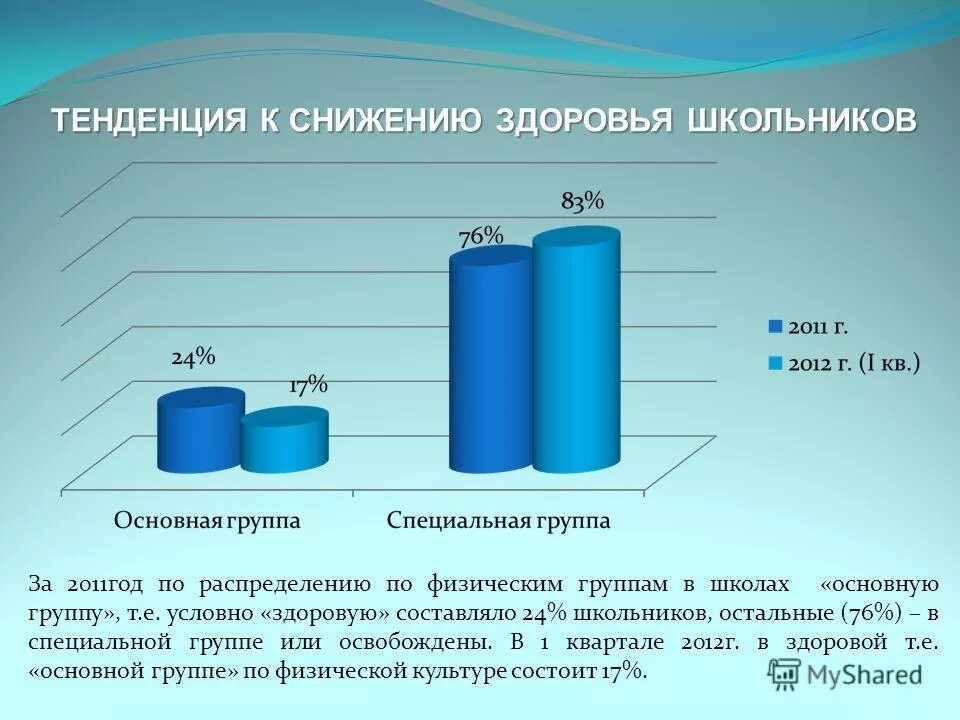 ТЕНДЕНЦИЯ К СНИЖЕНИЮ ЗДОРОВЬЯ ШКОЛЬНИКОВ

24%
17%
76%
83%

2011 г.
2012 г. (I кв.)

Основная группа
Специальная группа

За 2011год по распределению по физическим группам в школах «основную группу», т.е. условно «здоровую» составляло 24% школьников, остальные (76%) – в специальной группе или освобождены. В 1 квартале 2012г. в здоровой т.е. «основной группе» по физической культуре состоит 17%.

MyShared